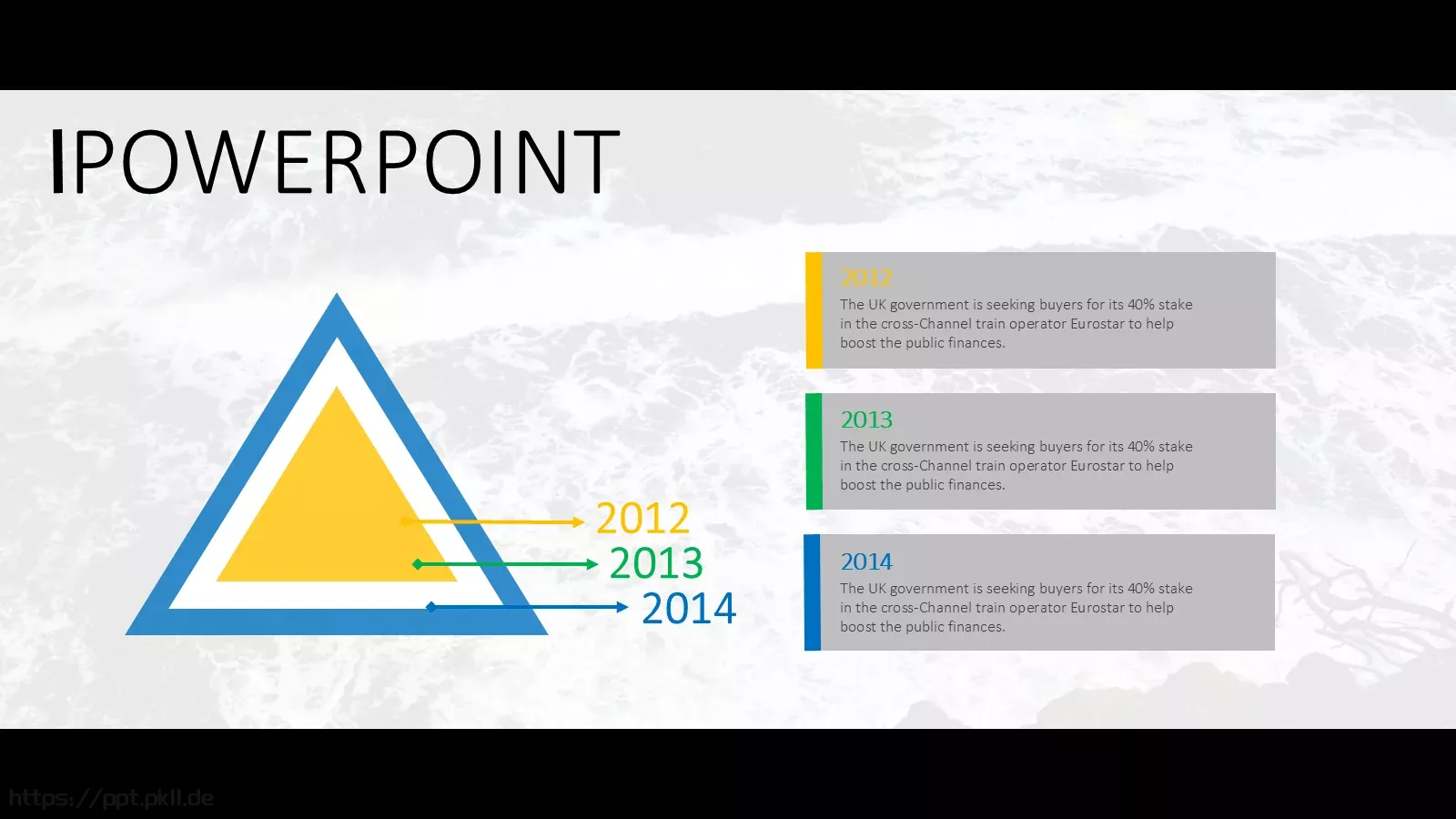 IPOWERPOINT

2012
2013
2014

2012
The UK government is seeking buyers for its 40% stake in the cross-Channel train operator Eurostar to help boost the public finances.

2013
The UK government is seeking buyers for its 40% stake in the cross-Channel train operator Eurostar to help boost the public finances.

2014
The UK government is seeking buyers for its 40% stake in the cross-Channel train operator Eurostar to help boost the public finances.

https://ppt.pkll.de